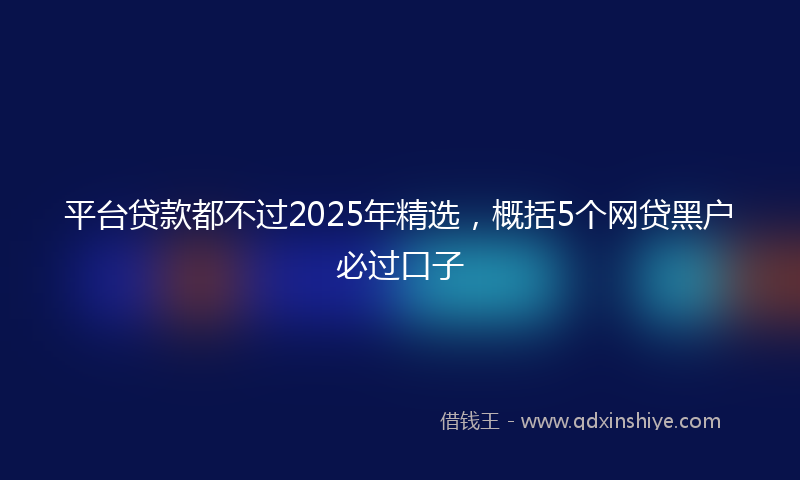 平台贷款都不过2025年精选，概括5个网贷黑户必过口子

借钱王 - www.qdxinshiye.com